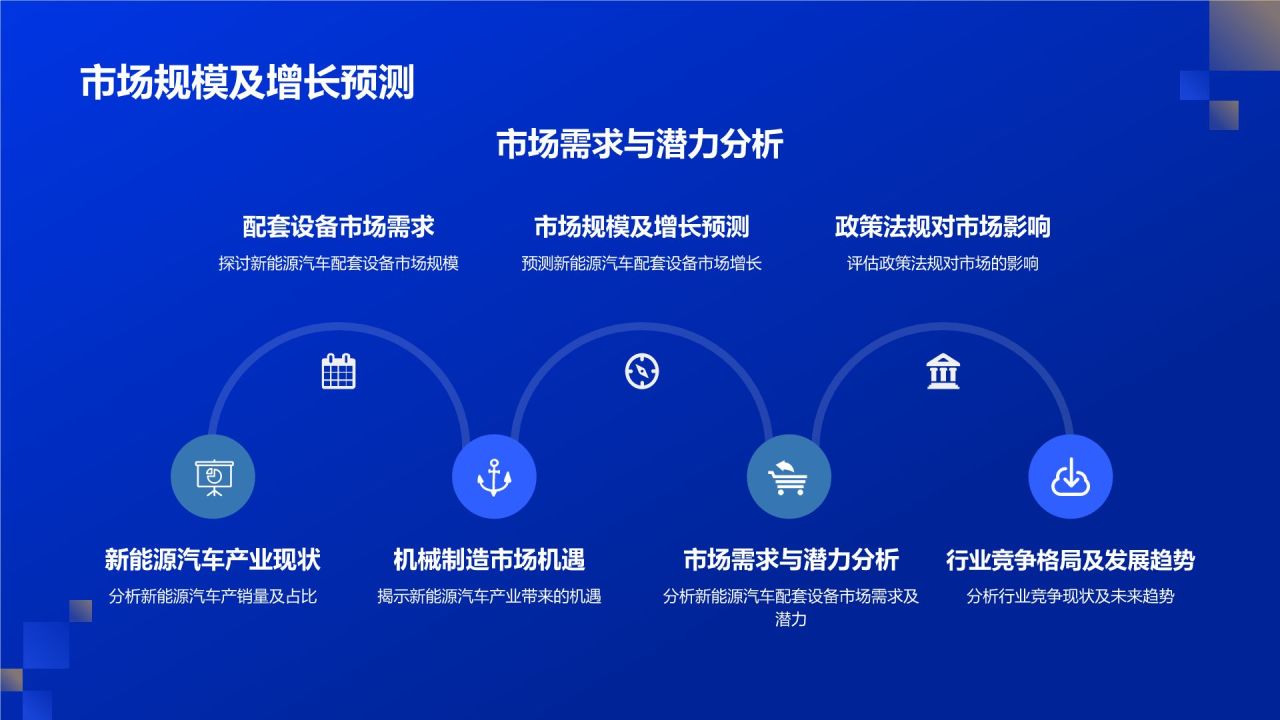 市场规模及增长预测

市场需求与潜力分析

配套设备市场需求
探讨新能源汽车配套设备市场规模

市场规模及增长预测
预测新能源汽车配套设备市场增长

政策法规对市场影响
评估政策法规对市场的影响

新能源汽车产业现状
分析新能源汽车产销量及占比

机械制造市场机遇
揭示新能源汽车产业带来的机遇

市场需求与潜力分析
分析新能源汽车配套设备市场需求及潜力

行业竞争格局及发展趋势
分析行业竞争现状及未来趋势